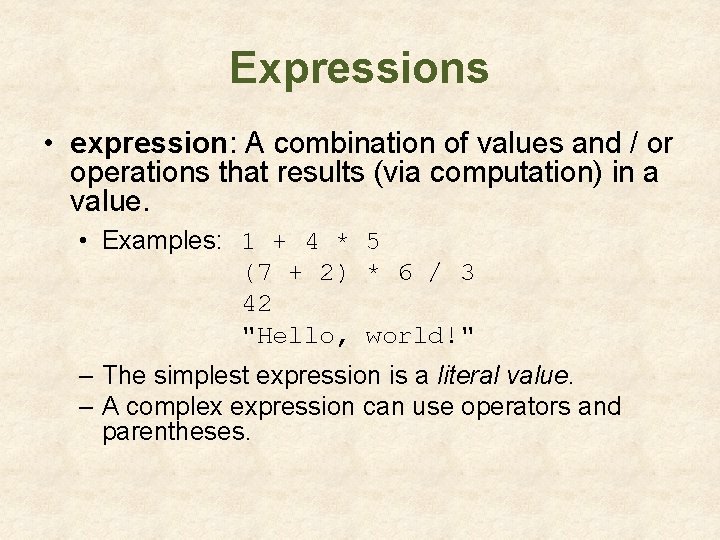 Expressions

• expression: A combination of values and / or operations that results (via computation) in a value.

• Examples: 1 + 4 * 5
(7 + 2) * 6 / 3
42
"Hello, world!"

– The simplest expression is a literal value.
– A complex expression can use operators and parentheses.